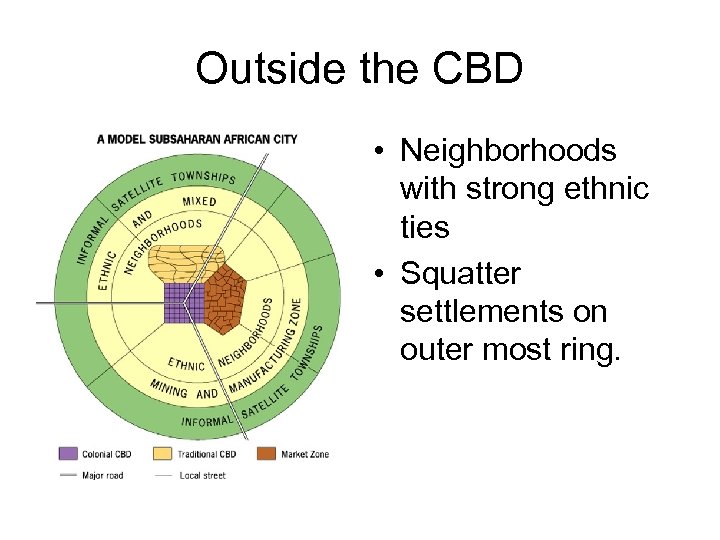 Outside the CBD

A MODEL SUBSAHARAN AFRICAN CITY

INFORMAL SATELLITE TOWNSHIPS

ETHNIC AND MIXED NEIGHBORHOODS

ETHNIC NEIGHBORHOODS

MINING AND MANUFACTURING ZONE

INFORMAL SATELLITE TOWNSHIPS

Colonial CBD
Traditional CBD
Market Zone
Major road
Local street

• Neighborhoods with strong ethnic ties
• Squatter settlements on outer most ring.